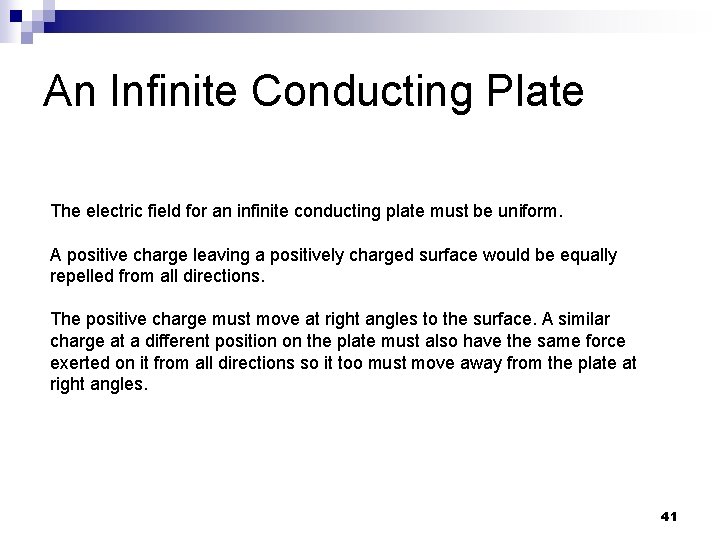 An Infinite Conducting Plate

The electric field for an infinite conducting plate must be uniform.

A positive charge leaving a positively charged surface would be equally repelled from all directions.

The positive charge must move at right angles to the surface. A similar charge at a different position on the plate must also have the same force exerted on it from all directions so it too must move away from the plate at right angles.

41